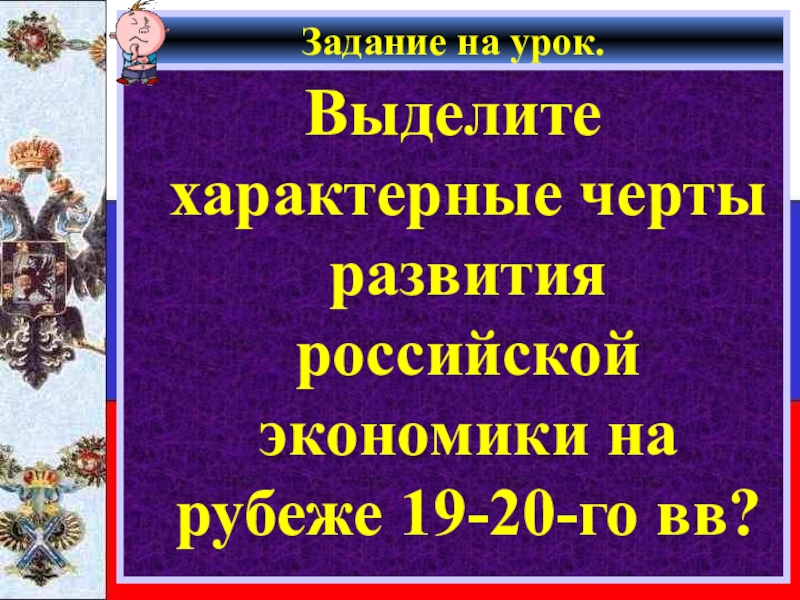 Задание на урок.

Выделите характерные черты развития российской экономики на рубеже 19-20-го вв?